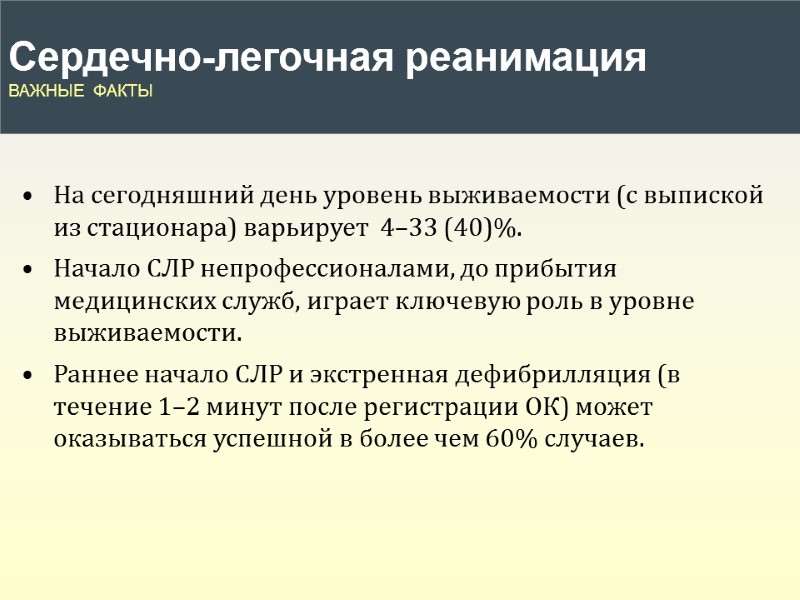 Сердечно-легочная реанимация
ВАЖНЫЕ ФАКТЫ

• На сегодняшний день уровень выживаемости (с выпиской из стационара) варьирует 4–33 (40)%.

• Начало СЛР непрофессионалами, до прибытия медицинских служб, играет ключевую роль в уровне выживаемости.

• Раннее начало СЛР и экстренная дефибрилляция (в течение 1–2 минут после регистрации ОК) может оказываться успешной в более чем 60% случаев.